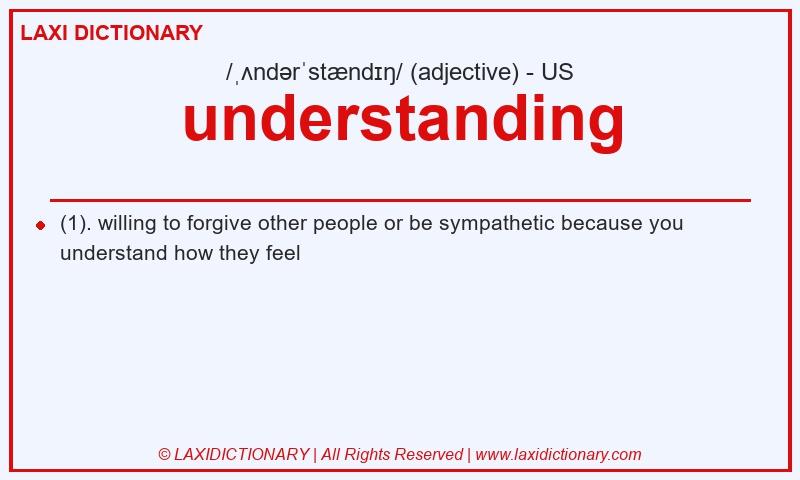 LAXI DICTIONARY

/ˌʌndərˈstændɪŋ/ (adjective) - US

understanding

(1). willing to forgive other people or be sympathetic because you understand how they feel

© LAXIDICTIONARY | All Rights Reserved | www.laxidictionary.com